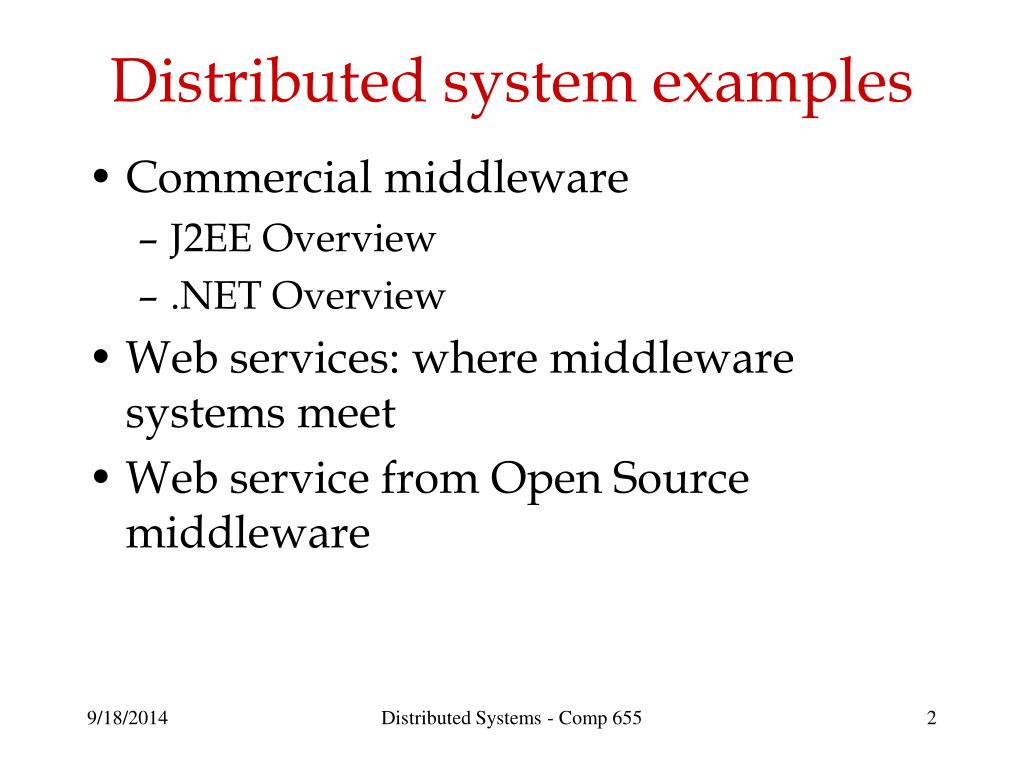 Distributed system examples

• Commercial middleware
– J2EE Overview
– .NET Overview
• Web services: where middleware systems meet
• Web service from Open Source middleware

9/18/2014

Distributed Systems - Comp 655

2